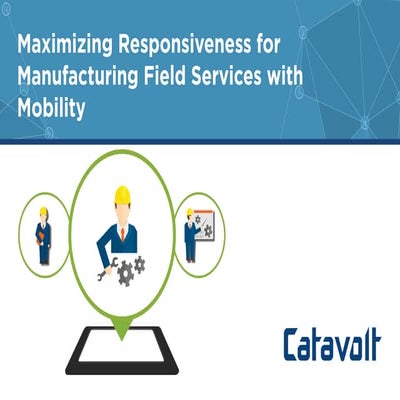 Maximizing Responsiveness for Manufacturing Field Services with Mobility

Catavolt